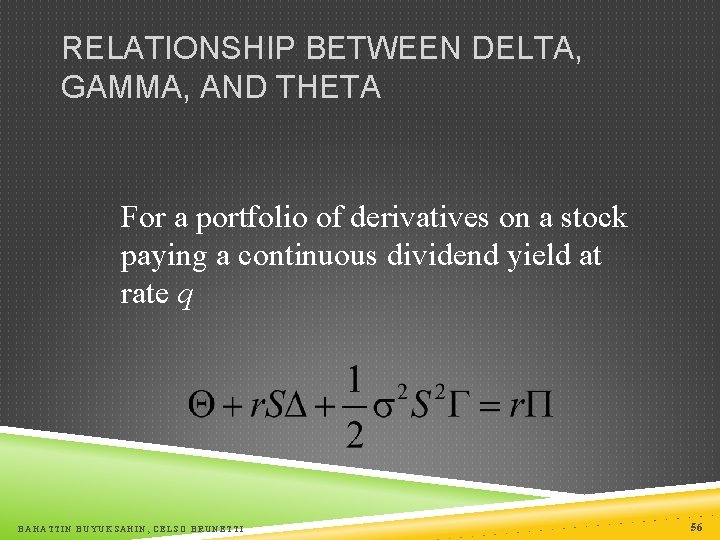 RELATIONSHIP BETWEEN DELTA, GAMMA, AND THETA

For a portfolio of derivatives on a stock paying a continuous dividend yield at rate $q$

$\Theta + rS\Delta + \frac{1}{2}\sigma^2 S^2 \Gamma = r\Pi$

BAHATTIN BUYUKSAHIN, CELSO BRUNETTI

56